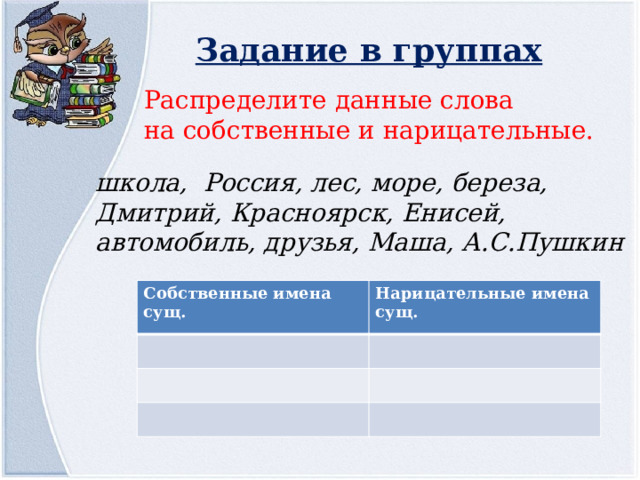 Задание в группах

Распределите данные слова на собственные и нарицательные.

школа, Россия, лес, море, береза, Дмитрий, Красноярск, Енисей, автомобиль, друзья, Маша, А.С.Пушкин

| Собственные имена сущ. | Нарицательные имена сущ. |
|---|---|
| | |
| | |
| | |